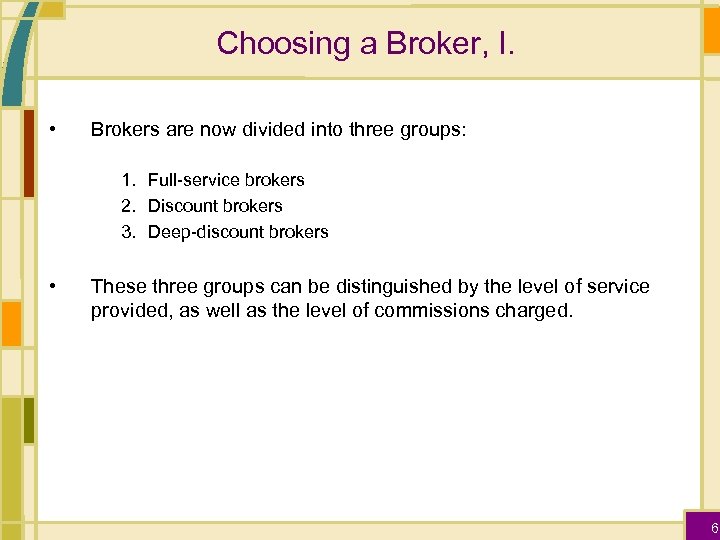 Choosing a Broker, I.

• Brokers are now divided into three groups:

1. Full-service brokers
2. Discount brokers
3. Deep-discount brokers

• These three groups can be distinguished by the level of service provided, as well as the level of commissions charged.

6